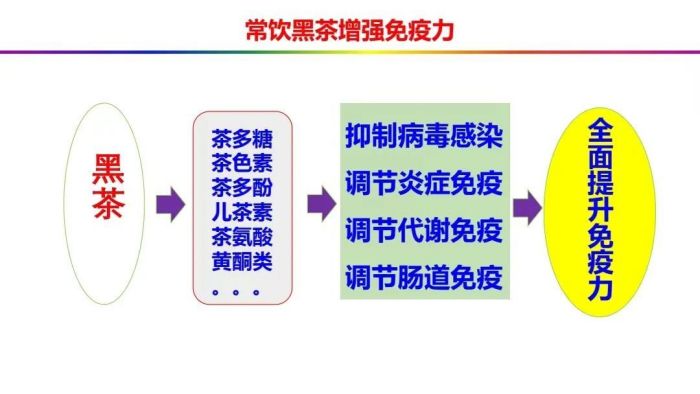 常饮黑茶增强免疫力

黑茶

茶多糖
茶色素
茶多酚
儿茶素
茶氨酸
黄酮类
。。。

抑制病毒感染
调节炎症免疫
调节代谢免疫
调节肠道免疫

全面提升免疫力